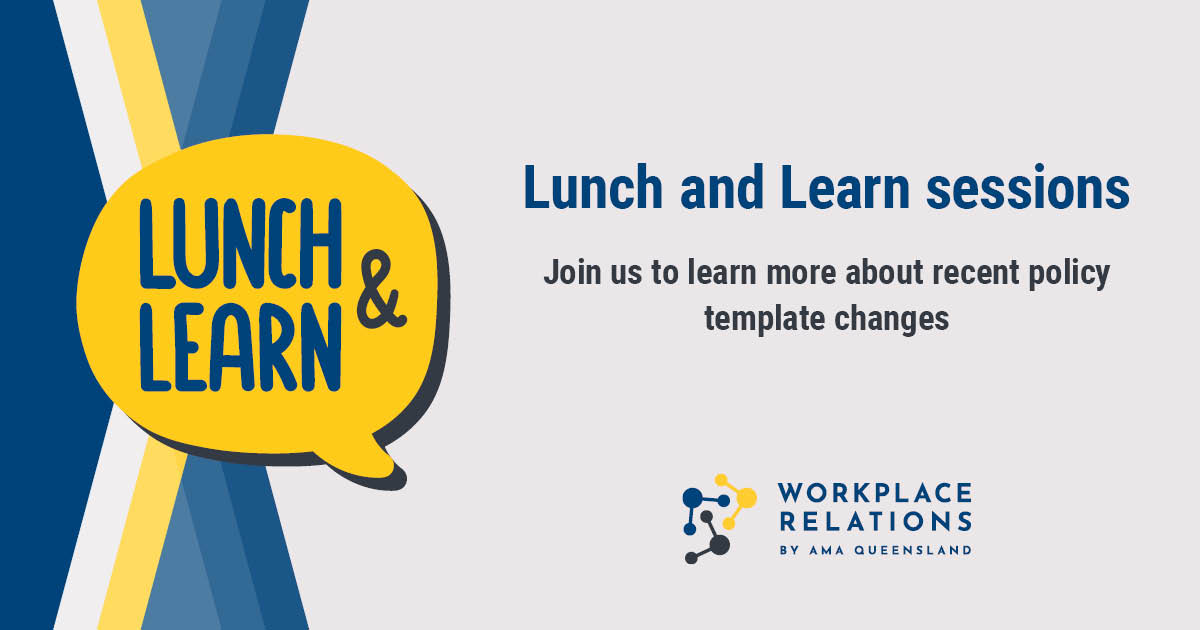 LUNCH & LEARN

Lunch and Learn sessions

Join us to learn more about recent policy template changes

WORKPLACE RELATIONS
BY AMA QUEENSLAND